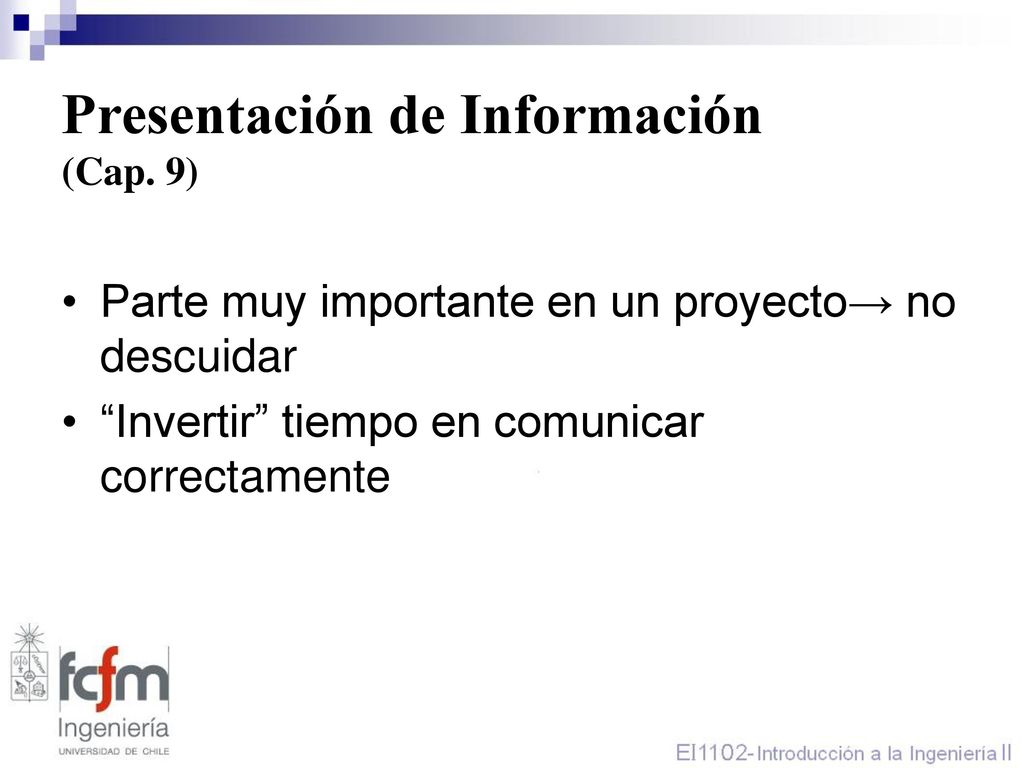 Presentación de Información
(Cap. 9)

• Parte muy importante en un proyecto→ no descuidar
• “Invertir” tiempo en comunicar correctamente

fcfm
Ingeniería
UNIVERSIDAD DE CHILE

EI1102- Introducción a la Ingeniería II